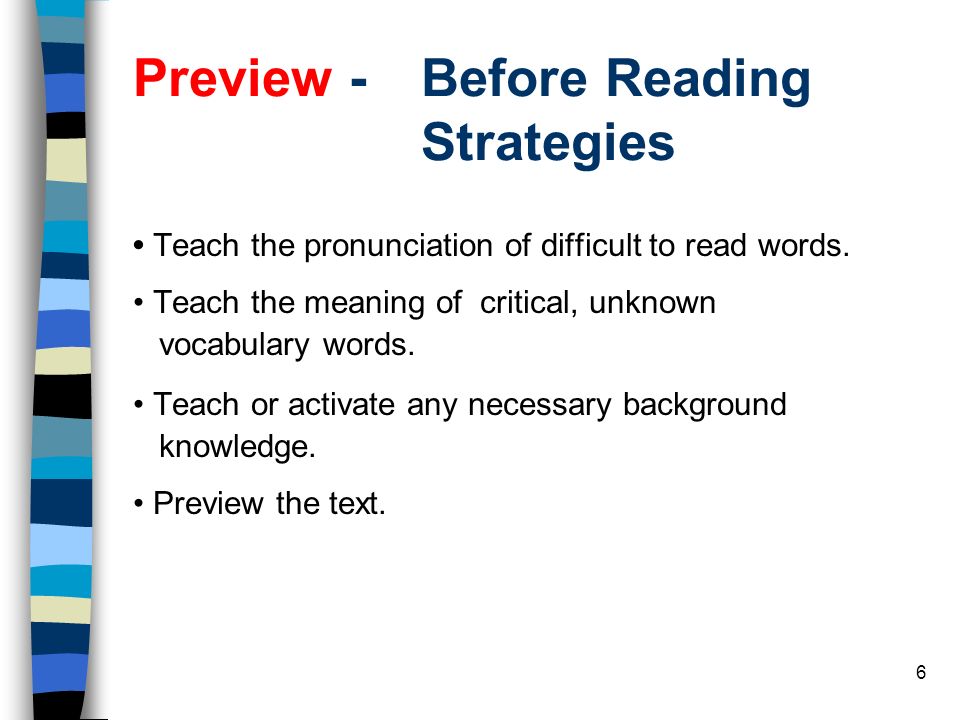 Preview - Before Reading Strategies

• Teach the pronunciation of difficult to read words.

• Teach the meaning of critical, unknown vocabulary words.

• Teach or activate any necessary background knowledge.

• Preview the text.

6